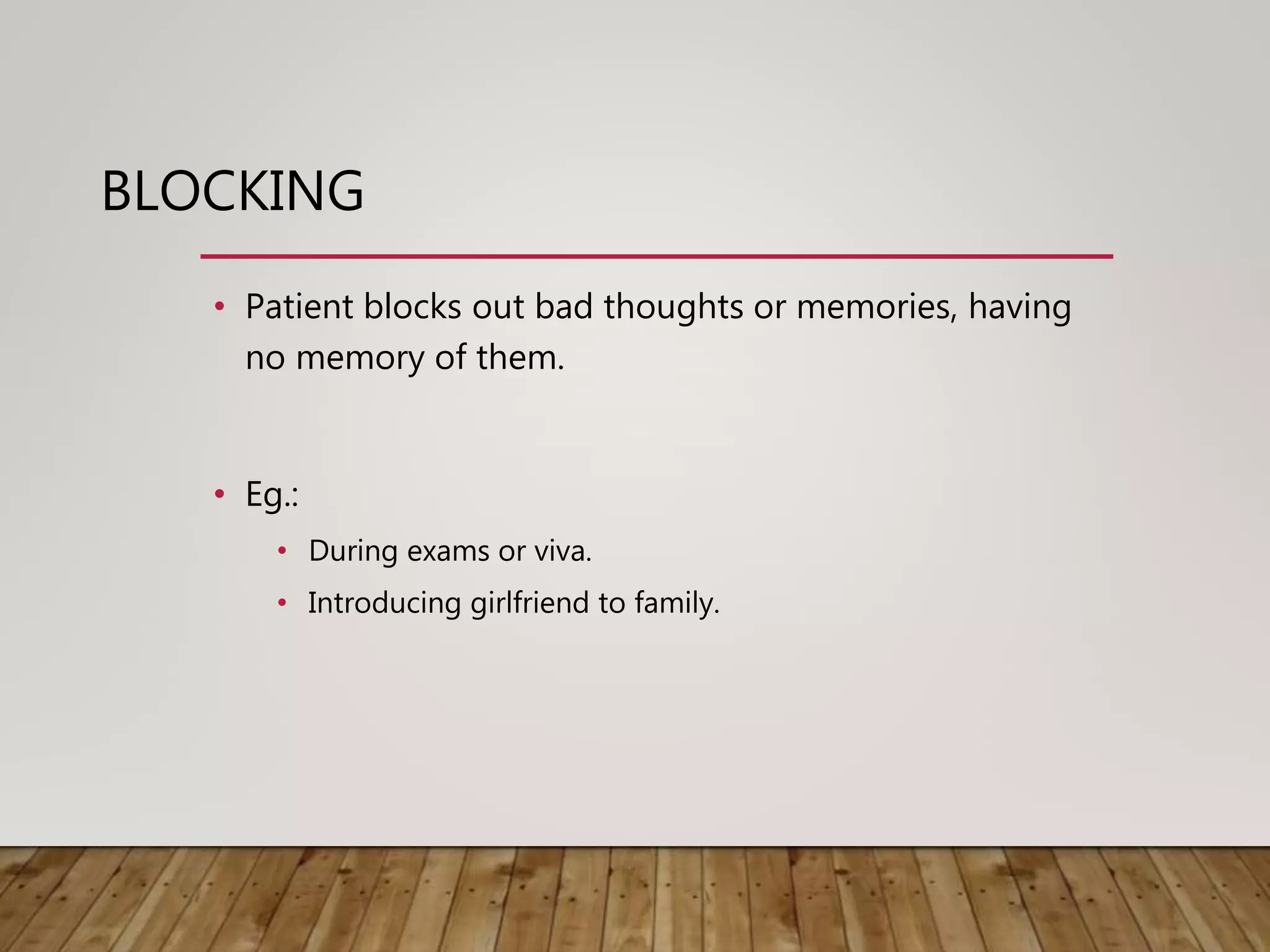 BLOCKING

• Patient blocks out bad thoughts or memories, having no memory of them.

• Eg.:
  • During exams or viva.
  • Introducing girlfriend to family.